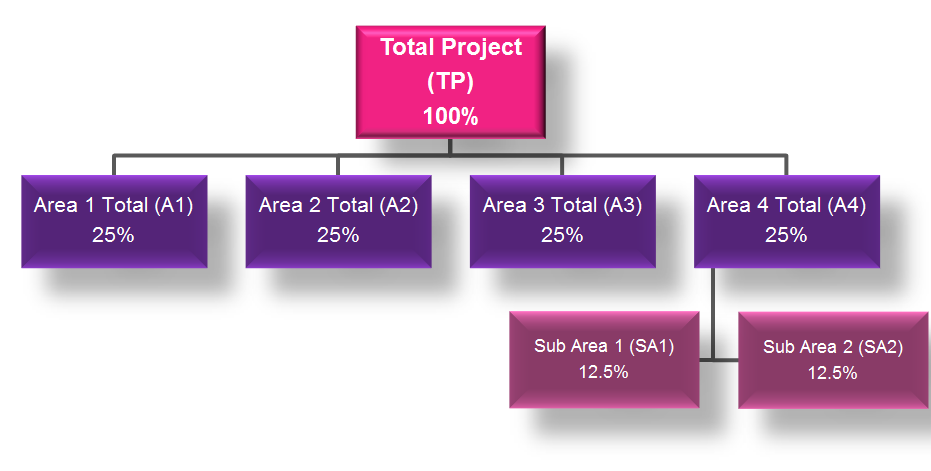 Total Project
(TP)
100%

Area 1 Total (A1)
25%

Area 2 Total (A2)
25%

Area 3 Total (A3)
25%

Area 4 Total (A4)
25%

Sub Area 1 (SA1)
12.5%

Sub Area 2 (SA2)
12.5%